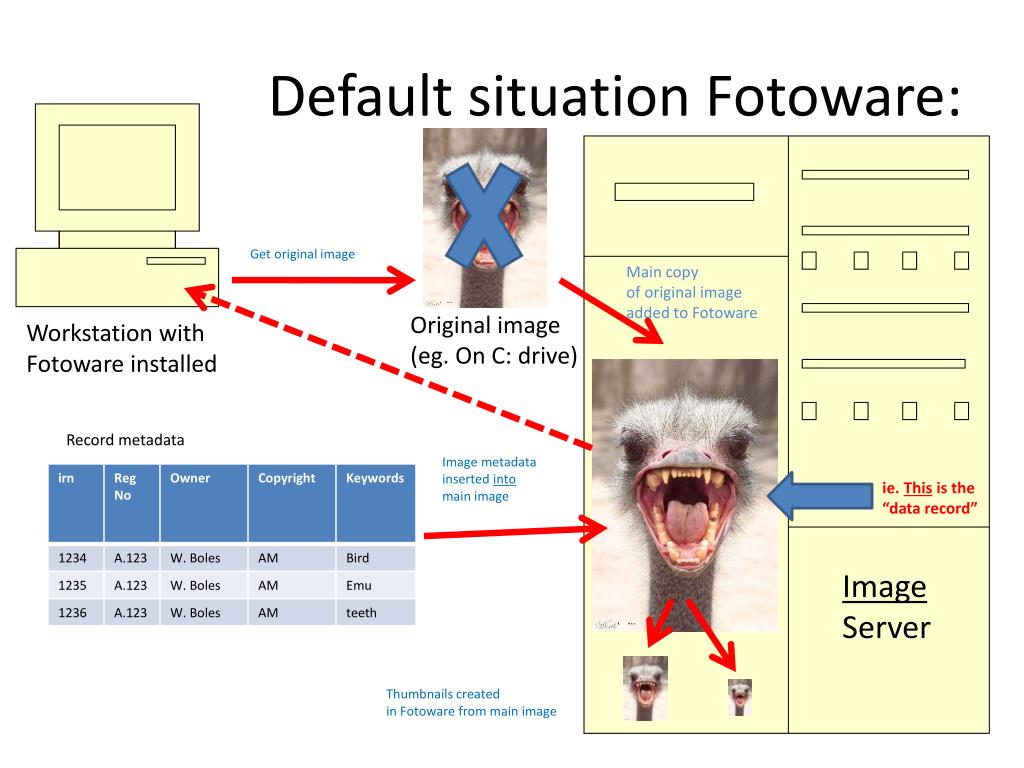 Default situation Fotoware:

Workstation with Fotoware installed

Get original image

Original image (eg. On C: drive)

Main copy of original image added to Fotoware

Record metadata

| irn | Reg No | Owner | Copyright | Keywords |
|---|---|---|---|---|
| 1234 | A.123 | W. Boles | AM | Bird |
| 1235 | A.123 | W. Boles | AM | Emu |
| 1236 | A.123 | W. Boles | AM | teeth |

Image metadata inserted into main image

ie. This is the "data record"

Image Server

Thumbnails created in Fotoware from main image